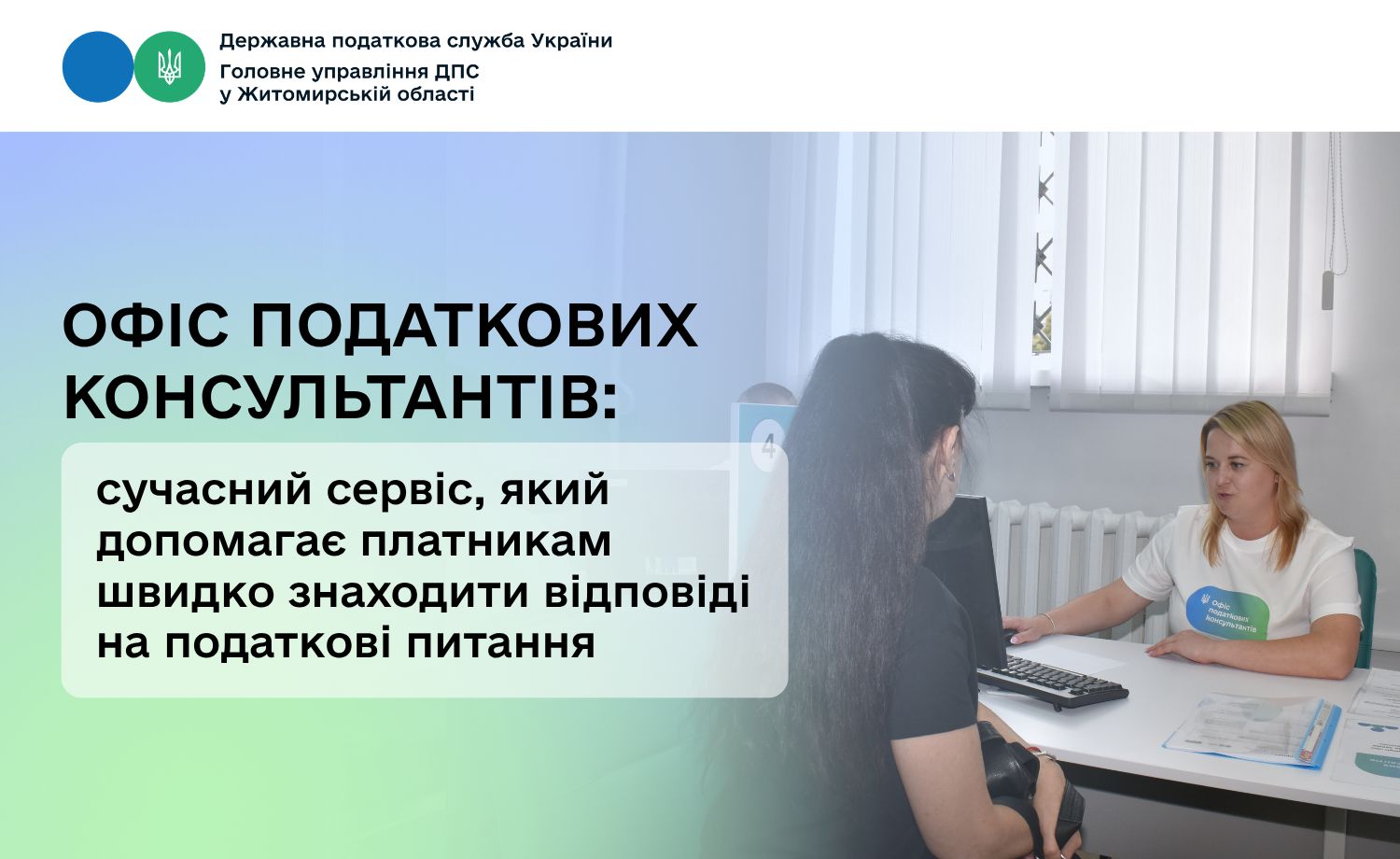 Державна податкова служба України
Головне управління ДПС
у Житомирській області

ОФІС ПОДАТКОВИХ КОНСУЛЬТАНТІВ:

сучасний сервіс, який допомагає платникам швидко знаходити відповіді на податкові питання

4

Офіс податкових консультантів